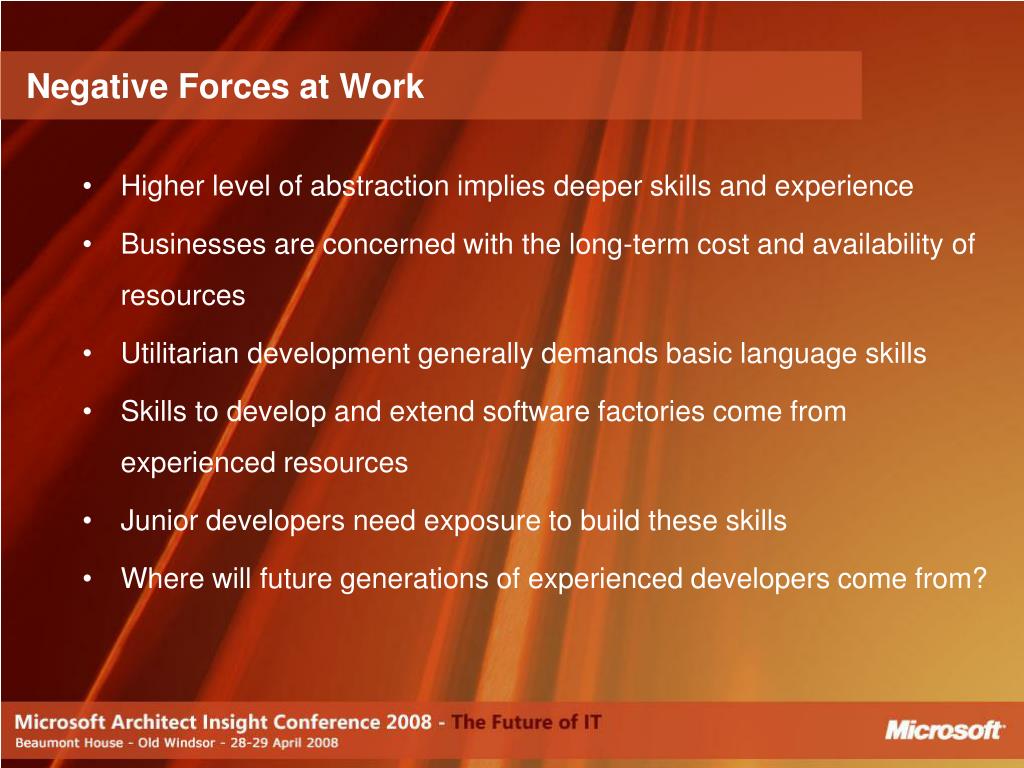 Negative Forces at Work

• Higher level of abstraction implies deeper skills and experience

• Businesses are concerned with the long-term cost and availability of resources

• Utilitarian development generally demands basic language skills

• Skills to develop and extend software factories come from experienced resources

• Junior developers need exposure to build these skills

• Where will future generations of experienced developers come from?

Microsoft Architect Insight Conference 2008 - The Future of IT
Beaumont House - Old Windsor - 28-29 April 2008

Microsoft